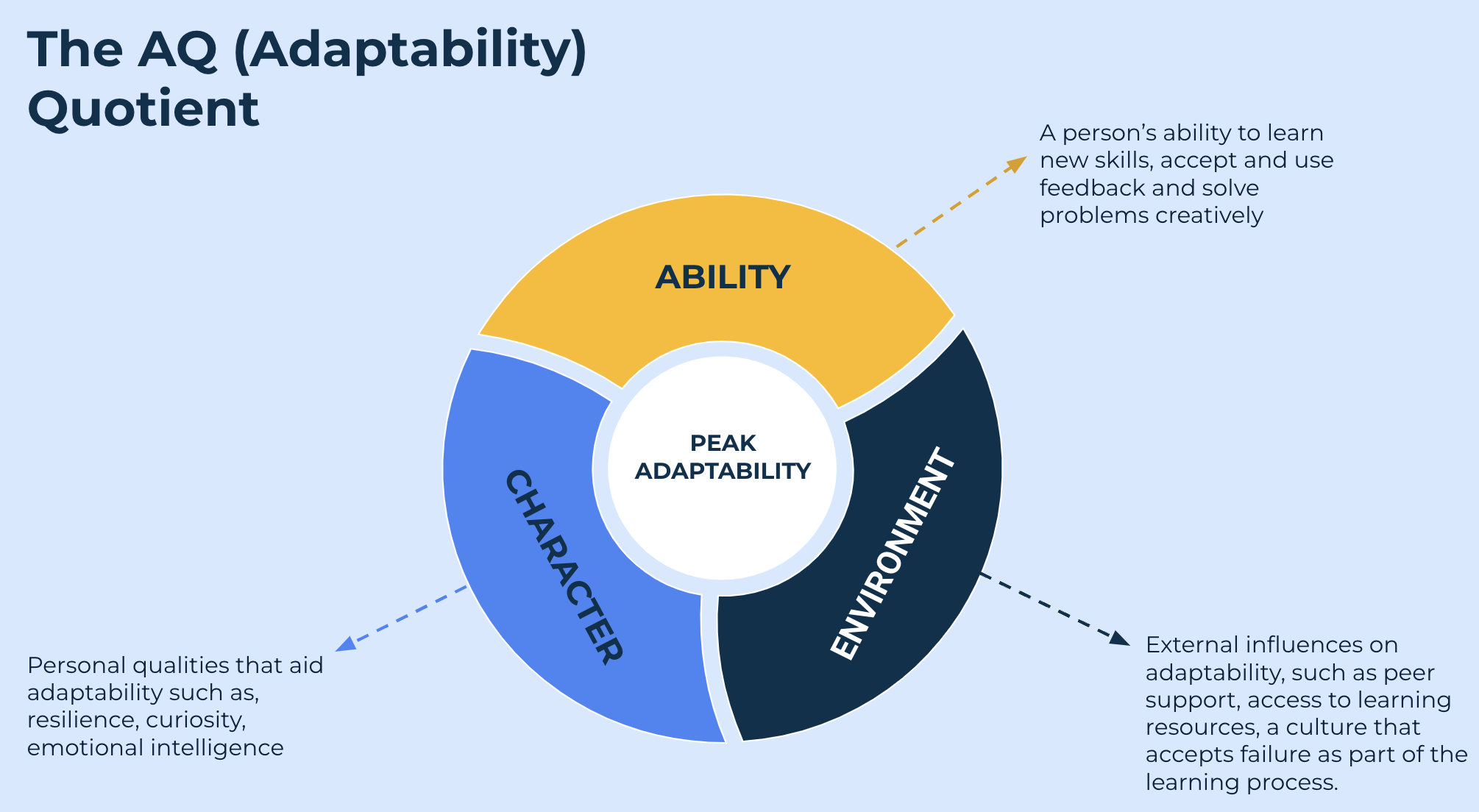 The AQ (Adaptability) Quotient

A person's ability to learn new skills, accept and use feedback and solve problems creatively

ABILITY

PEAK ADAPTABILITY

CHARACTER

ENVIRONMENT

Personal qualities that aid adaptability such as, resilience, curiosity, emotional intelligence

External influences on adaptability, such as peer support, access to learning resources, a culture that accepts failure as part of the learning process.